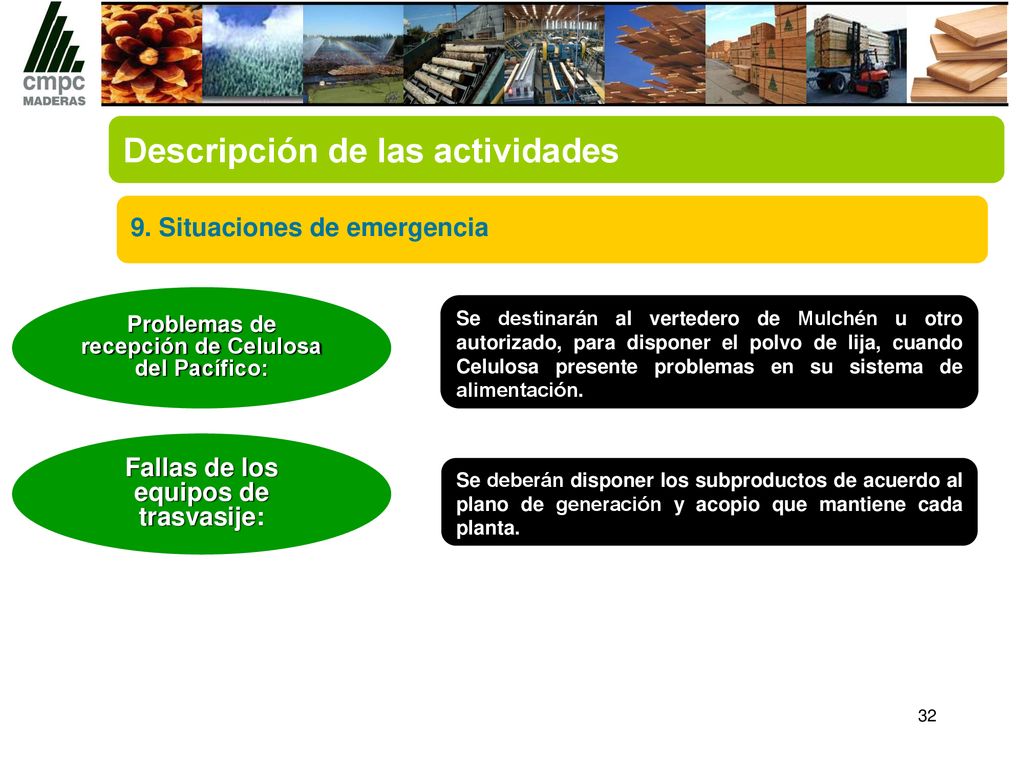 cmpc
MADERAS

Descripción de las actividades

9. Situaciones de emergencia

Problemas de recepción de Celulosa del Pacífico:

Se destinarán al vertedero de Mulchén u otro autorizado, para disponer el polvo de lija, cuando Celulosa presente problemas en su sistema de alimentación.

Fallas de los equipos de trasvasije:

Se deberán disponer los subproductos de acuerdo al plano de generación y acopio que mantiene cada planta.

32